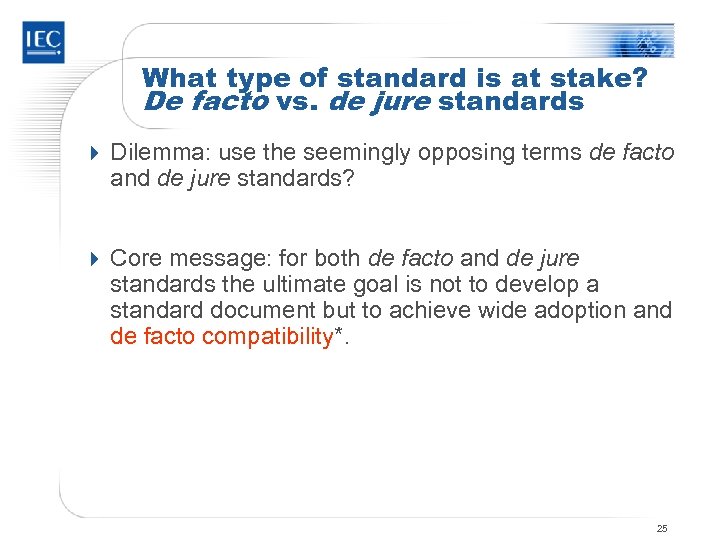 IEC

What type of standard is at stake?
De facto vs. de jure standards

Dilemma: use the seemingly opposing terms de facto and de jure standards?

Core message: for both de facto and de jure standards the ultimate goal is not to develop a standard document but to achieve wide adoption and de facto compatibility*.

25